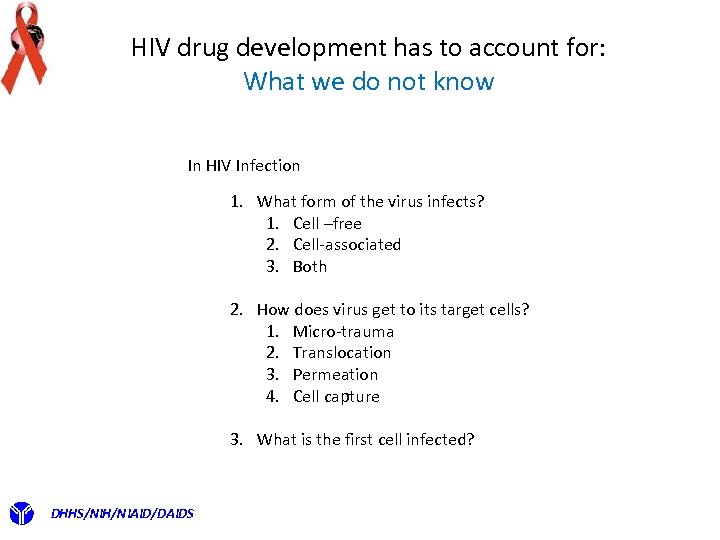 HIV drug development has to account for:
What we do not know

In HIV Infection

1. What form of the virus infects?
   1. Cell –free
   2. Cell-associated
   3. Both

2. How does virus get to its target cells?
   1. Micro-trauma
   2. Translocation
   3. Permeation
   4. Cell capture

3. What is the first cell infected?

DHHS/NIH/NIAID/DAIDS